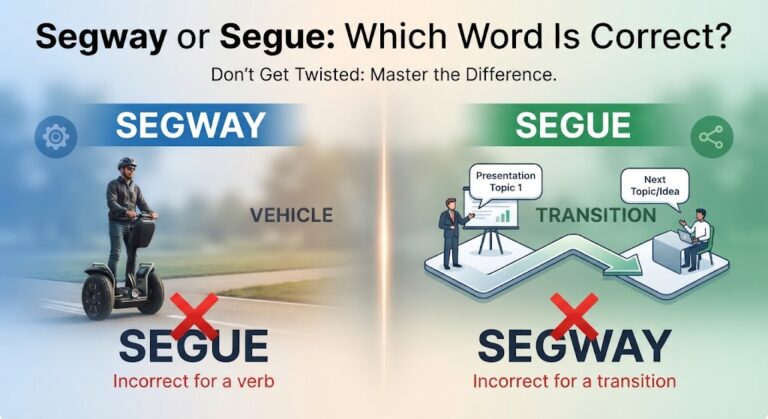 Segway or Segue: Which Word Is Correct?

Don't Get Twisted: Master the Difference.

SEGWAY

VEHICLE

SEGUE

Incorrect for a verb

SEGUE

Presentation Topic 1

Next Topic/Idea

TRANSITION

SEGWAY

Incorrect for a transition